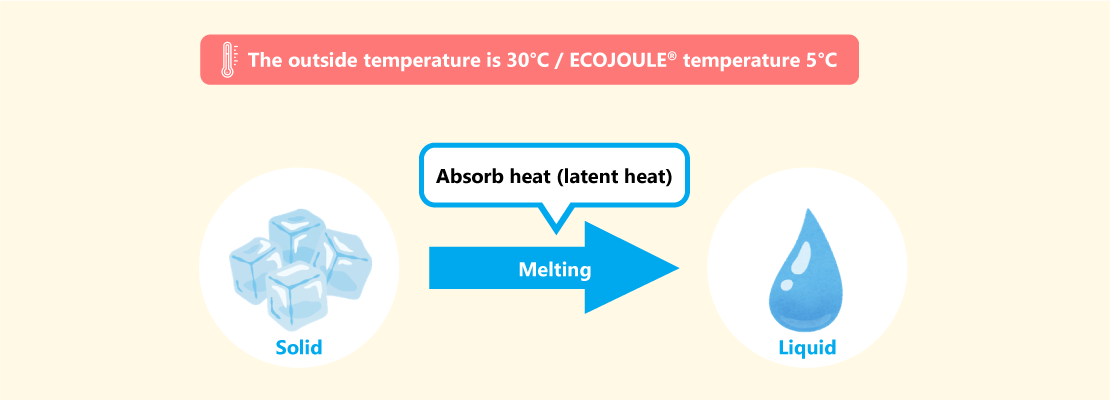 The outside temperature is 30°C / ECOJOULE® temperature 5°C

Absorb heat (latent heat)

Melting

Solid

Liquid